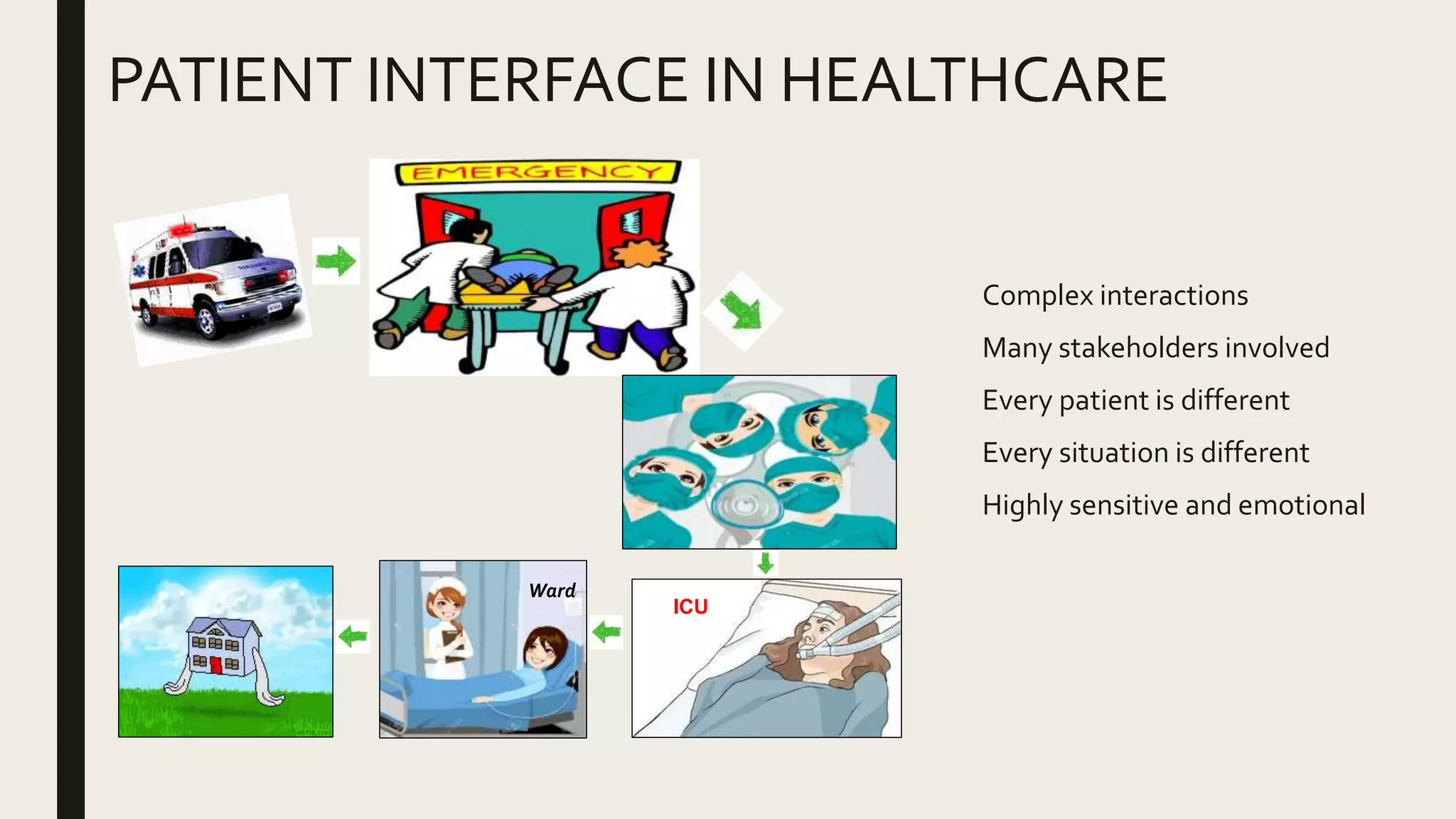 PATIENT INTERFACE IN HEALTHCARE

EMERGENCY

Ward

ICU

Complex interactions

Many stakeholders involved

Every patient is different

Every situation is different

Highly sensitive and emotional